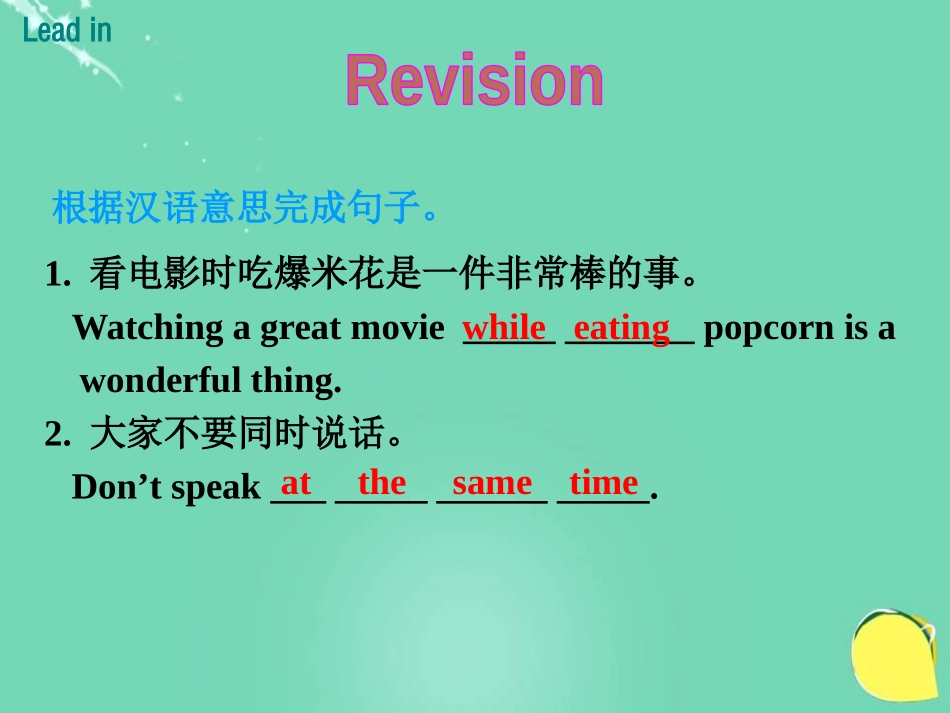 Lead in

Revision

根据汉语意思完成句子。

1. 看电影时吃爆米花是一件非常棒的事。

Watching a great movie while eating popcorn is a wonderful thing.

2. 大家不要同时说话。

Don’t speak at the same time.